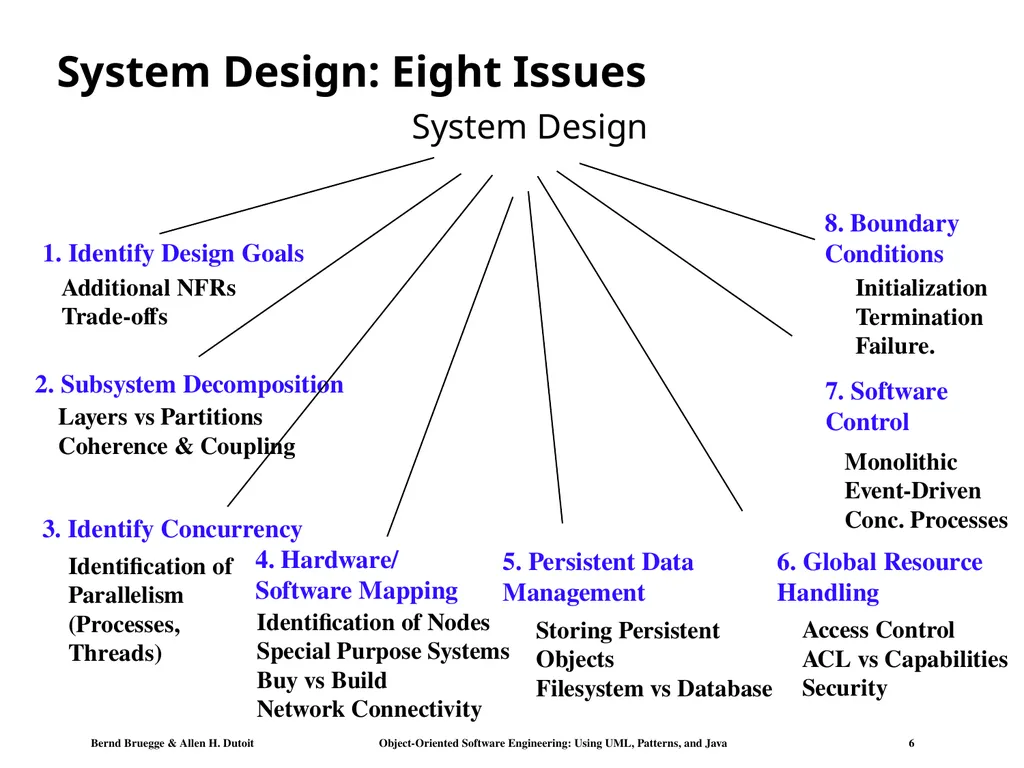 System Design: Eight Issues

System Design

1. Identify Design Goals
Additional NFRs
Trade-offs

2. Subsystem Decomposition
Layers vs Partitions
Coherence & Coupling

3. Identify Concurrency
Identification of Parallelism (Processes, Threads)

4. Hardware/ Software Mapping
Identification of Nodes
Special Purpose Systems
Buy vs Build
Network Connectivity

5. Persistent Data Management
Storing Persistent Objects
Filesystem vs Database

6. Global Resource Handling
Access Control
ACL vs Capabilities
Security

7. Software Control
Monolithic
Event-Driven
Conc. Processes

8. Boundary Conditions
Initialization
Termination
Failure.

Bernd Bruegge & Allen H. Dutoit Object-Oriented Software Engineering: Using UML, Patterns, and Java 6